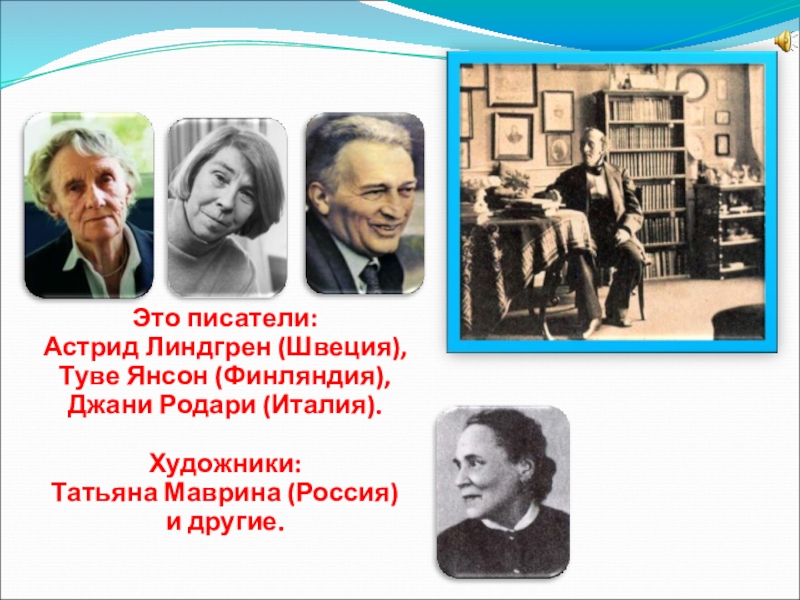 Это писатели:
Астрид Линдгрен (Швеция),
Туве Янсон (Финляндия),
Джани Родари (Италия).

Художники:
Татьяна Маврина (Россия)
и другие.